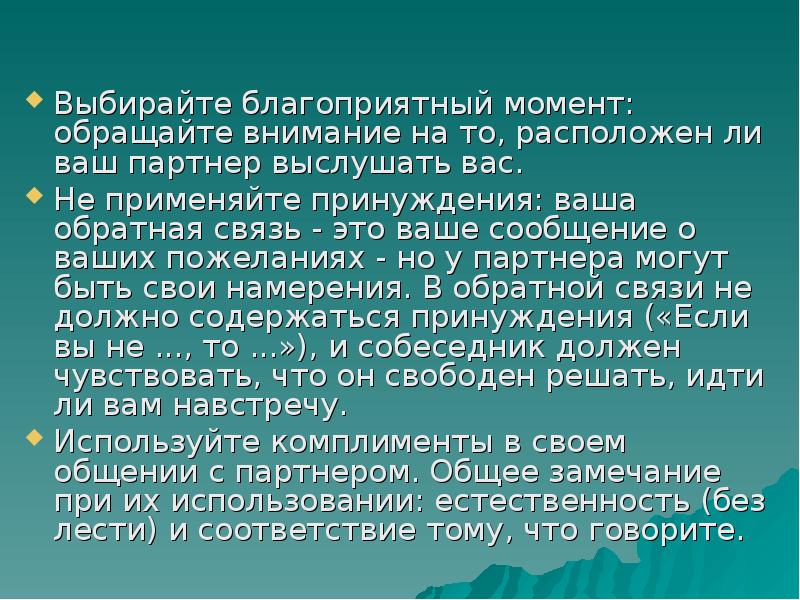 Выбирайте благоприятный момент: обращайте внимание на то, расположен ли ваш партнер выслушать вас.

Не применяйте принуждения: ваша обратная связь - это ваше сообщение о ваших пожеланиях - но у партнера могут быть свои намерения. В обратной связи не должно содержаться принуждения («Если вы не ..., то ...»), и собеседник должен чувствовать, что он свободен решать, идти ли вам навстречу.

Используйте комплименты в своем общении с партнером. Общее замечание при их использовании: естественность (без лести) и соответствие тому, что говорите.